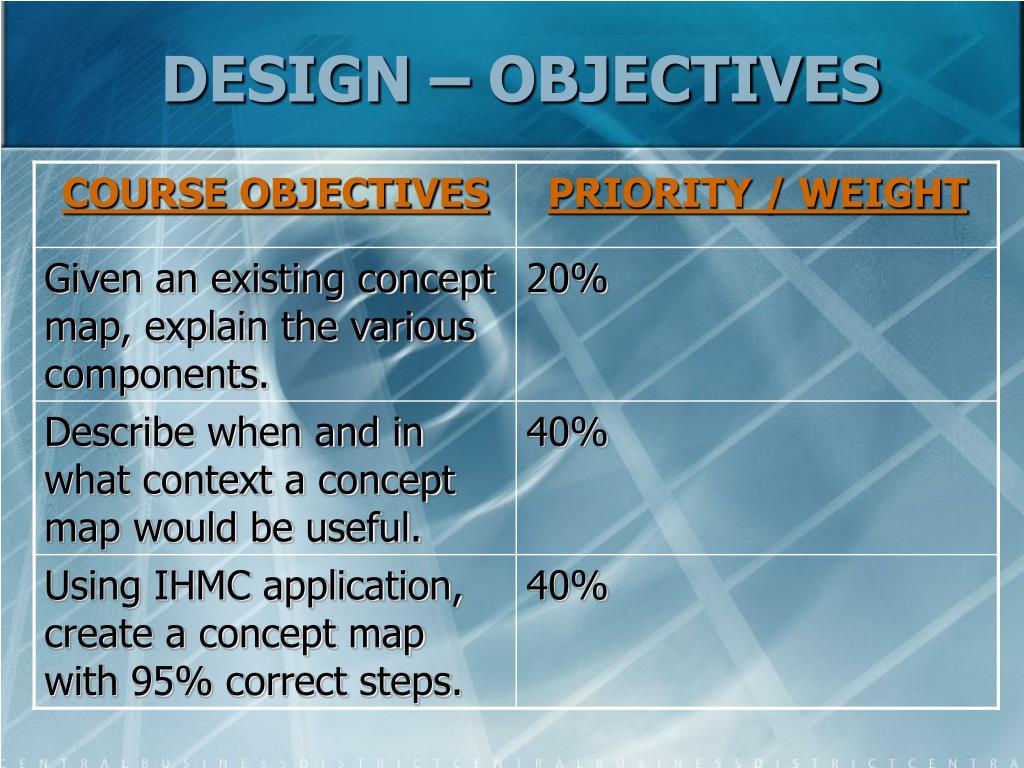 DESIGN – OBJECTIVES

| COURSE OBJECTIVES | PRIORITY / WEIGHT |
|---|---|
| Given an existing concept map, explain the various components. | 20% |
| Describe when and in what context a concept map would be useful. | 40% |
| Using IHMC application, create a concept map with 95% correct steps. | 40% |

CENTRALBUSINESSDISTRICTCENTRALBUSINESSDISTRICTCENTRA